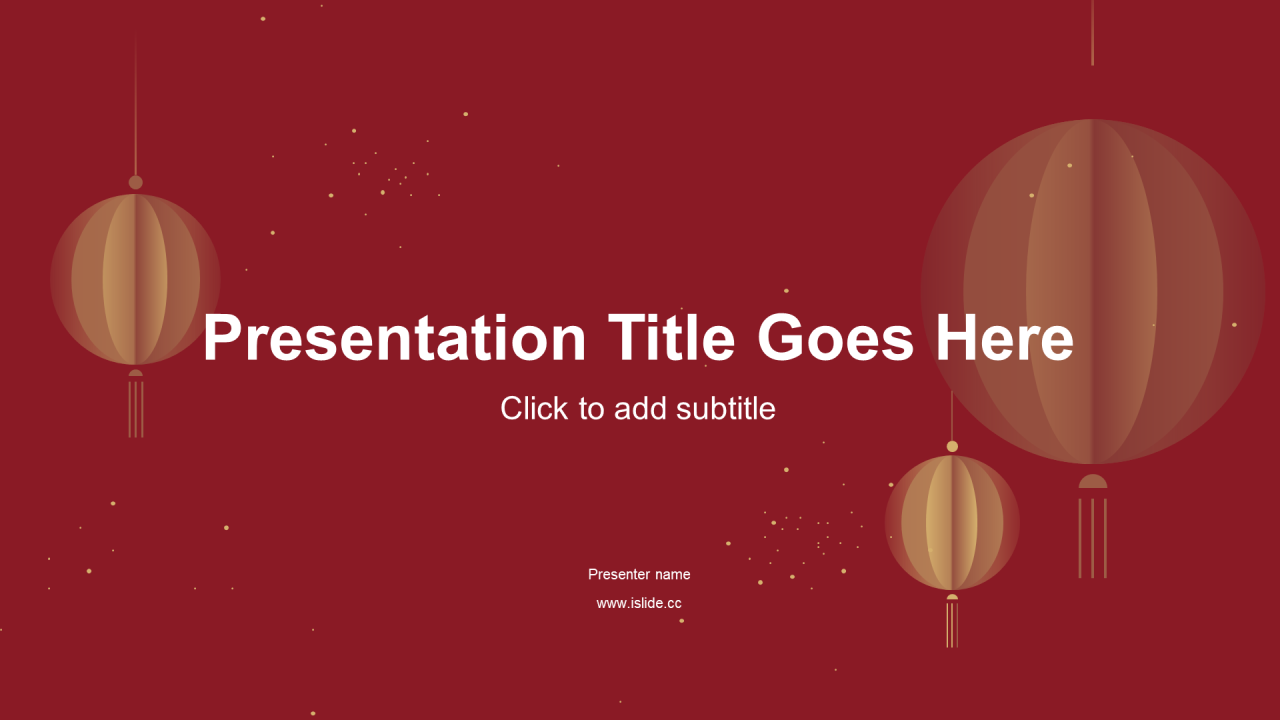 Presentation Title Goes Here

Click to add subtitle

Presenter name

www.islide.cc